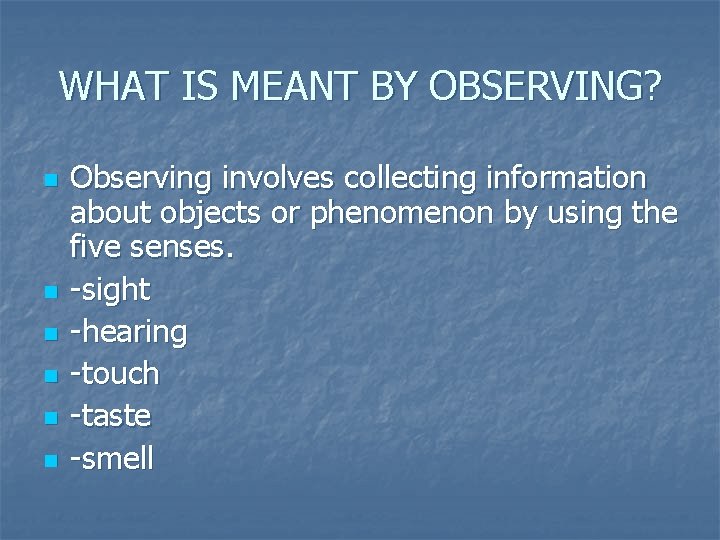 WHAT IS MEANT BY OBSERVING?

- Observing involves collecting information about objects or phenomenon by using the five senses.
- -sight
- -hearing
- -touch
- -taste
- -smell